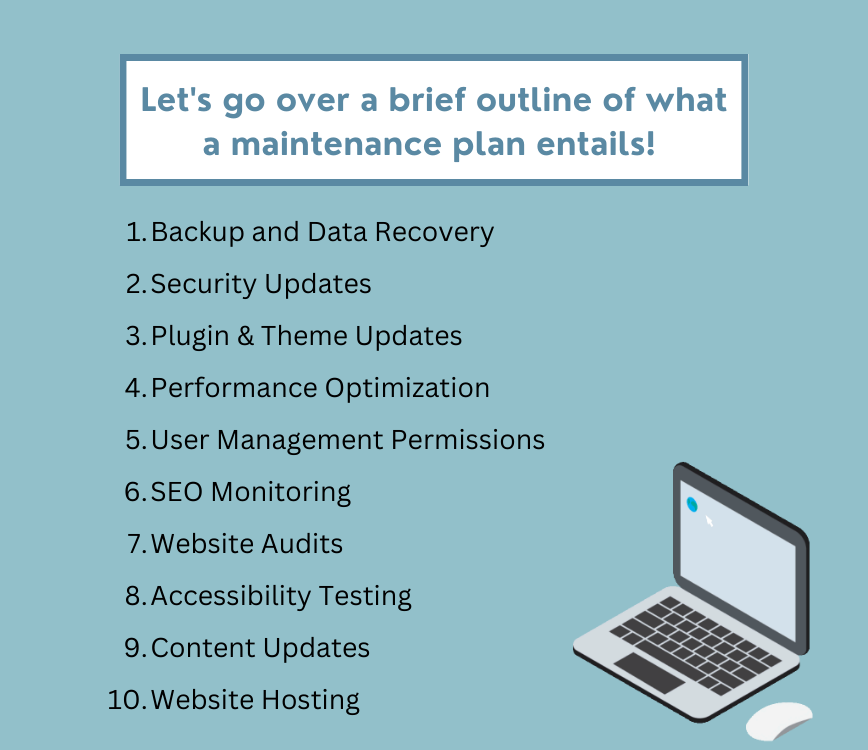 Let's go over a brief outline of what a maintenance plan entails!

1. Backup and Data Recovery
2. Security Updates
3. Plugin & Theme Updates
4. Performance Optimization
5. User Management Permissions
6. SEO Monitoring
7. Website Audits
8. Accessibility Testing
9. Content Updates
10. Website Hosting